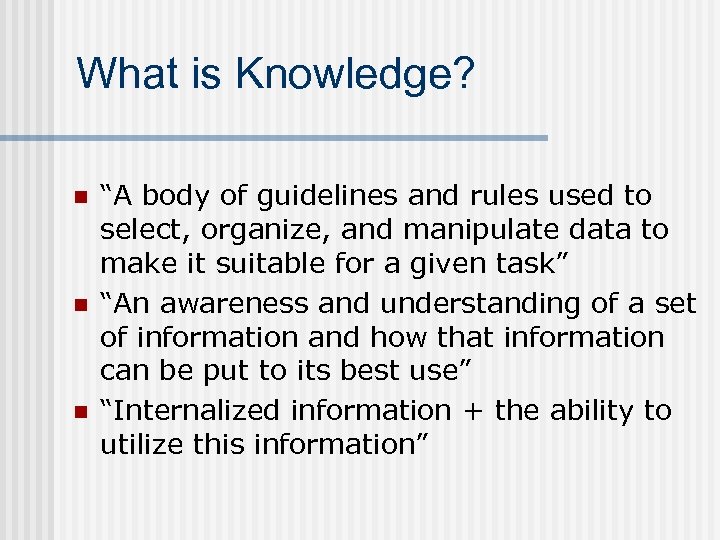 What is Knowledge?

- “A body of guidelines and rules used to select, organize, and manipulate data to make it suitable for a given task”
- “An awareness and understanding of a set of information and how that information can be put to its best use”
- “Internalized information + the ability to utilize this information”